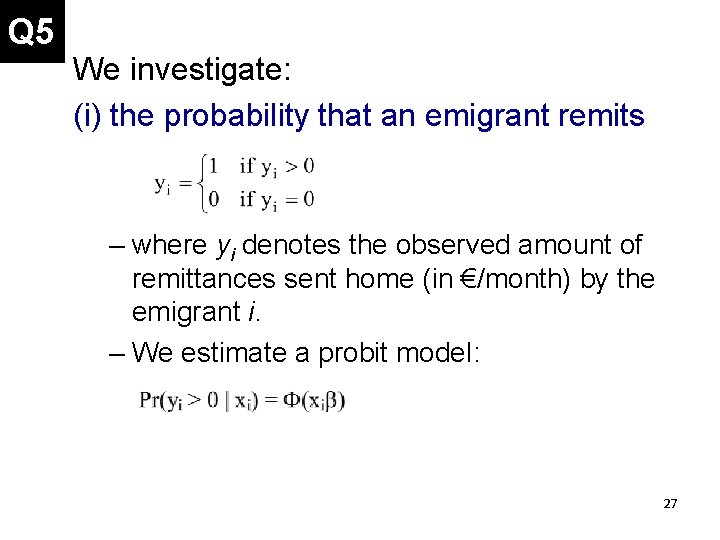 Q5

We investigate:

(i) the probability that an emigrant remits

$y_i = \begin{cases} 1 & \text{if } y_i > 0 \\ 0 & \text{if } y_i = 0 \end{cases}$

– where $y_i$ denotes the observed amount of remittances sent home (in €/month) by the emigrant $i$.

– We estimate a probit model:

$\Pr(y_i > 0 \mid x_i) = \Phi(x_i\beta)$

27